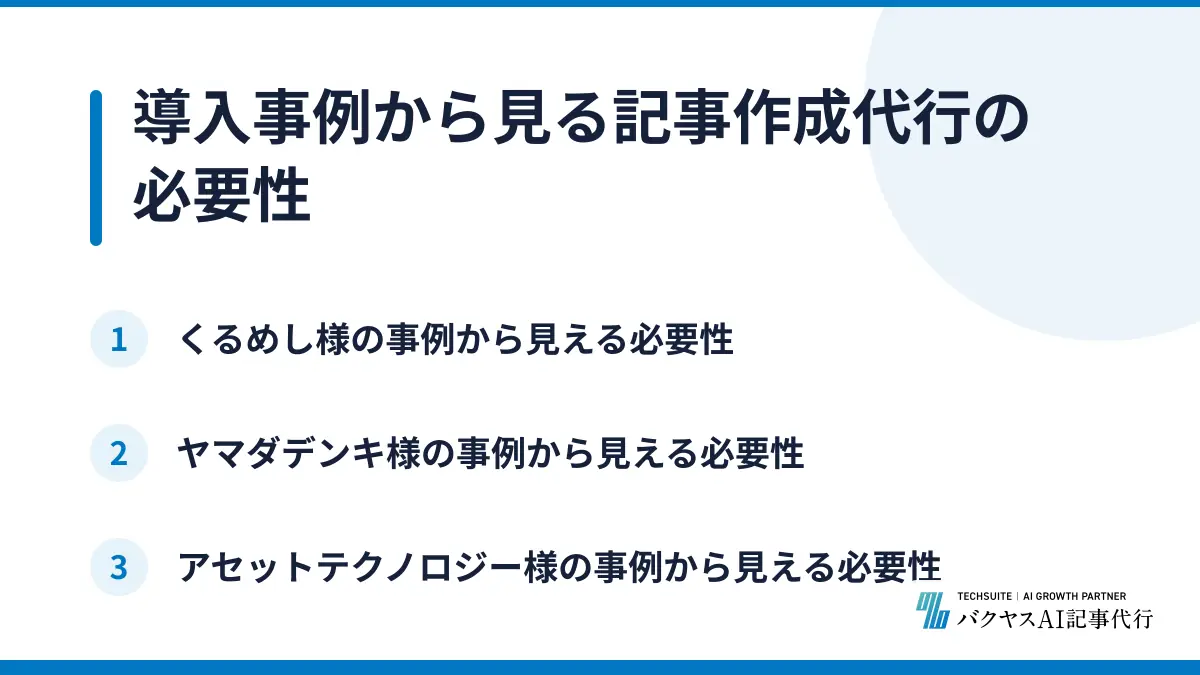 導入事例から見る記事作成代行の必要性

1 くるめし様の事例から見える必要性

2 ヤマダデンキ様の事例から見える必要性

3 アセットテクノロジー様の事例から見える必要性

TECHSUITE | AI GROWTH PARTNER
バクヤスAI記事代行